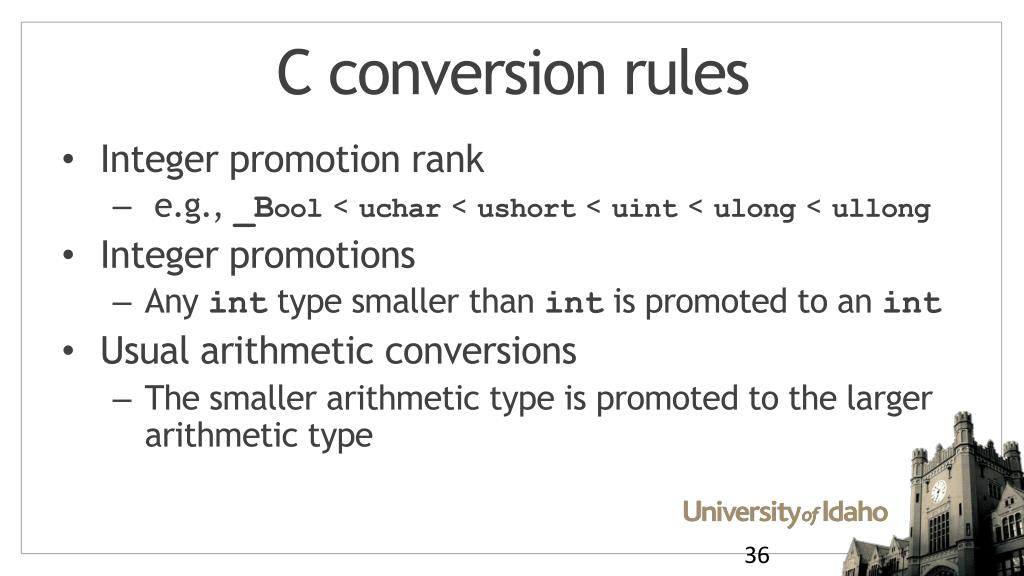 C conversion rules

• Integer promotion rank
– e.g., _Bool < uchar < ushort < uint < ulong < ullong
• Integer promotions
– Any int type smaller than int is promoted to an int
• Usual arithmetic conversions
– The smaller arithmetic type is promoted to the larger arithmetic type

University of Idaho

36